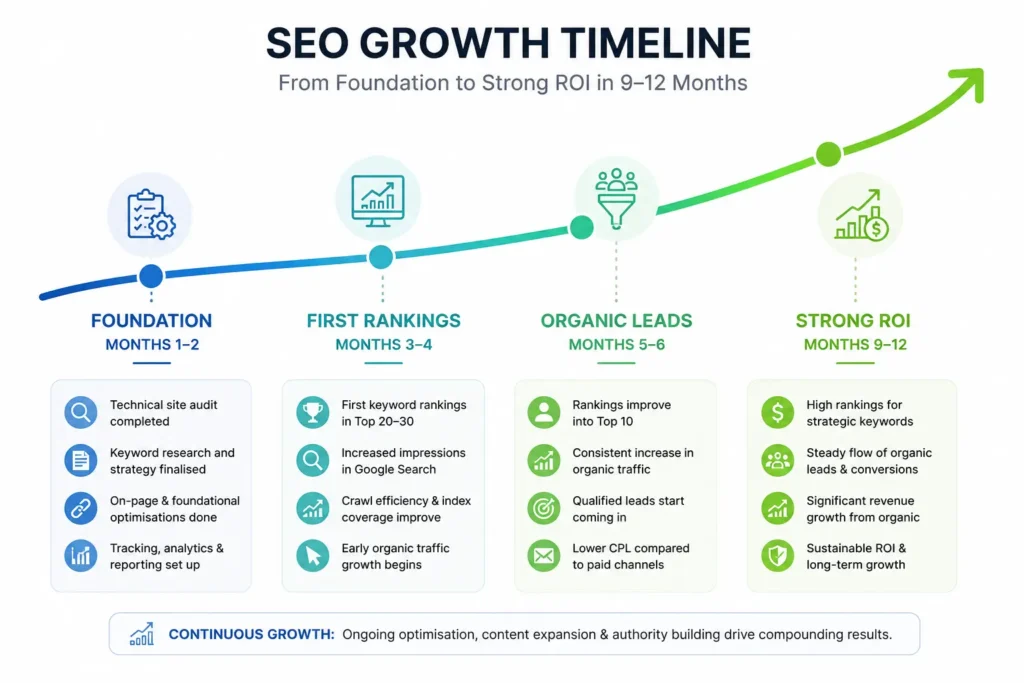 SEO GROWTH TIMELINE

From Foundation to Strong ROI in 9–12 Months

FOUNDATION
MONTHS 1–2

Technical site audit completed

Keyword research and strategy finalised

On-page & foundational optimisations done

Tracking, analytics & reporting set up

FIRST RANKINGS
MONTHS 3–4

First keyword rankings in Top 20–30

Increased impressions in Google Search

Crawl efficiency & index coverage improve

Early organic traffic growth begins

ORGANIC LEADS
MONTHS 5–6

Rankings improve into Top 10

Consistent increase in organic traffic

Qualified leads start coming in

Lower CPL compared to paid channels

STRONG ROI
MONTHS 9–12

High rankings for strategic keywords

Steady flow of organic leads & conversions

Significant revenue growth from organic

Sustainable ROI & long-term growth

CONTINUOUS GROWTH: Ongoing optimisation, content expansion & authority building drive compounding results.